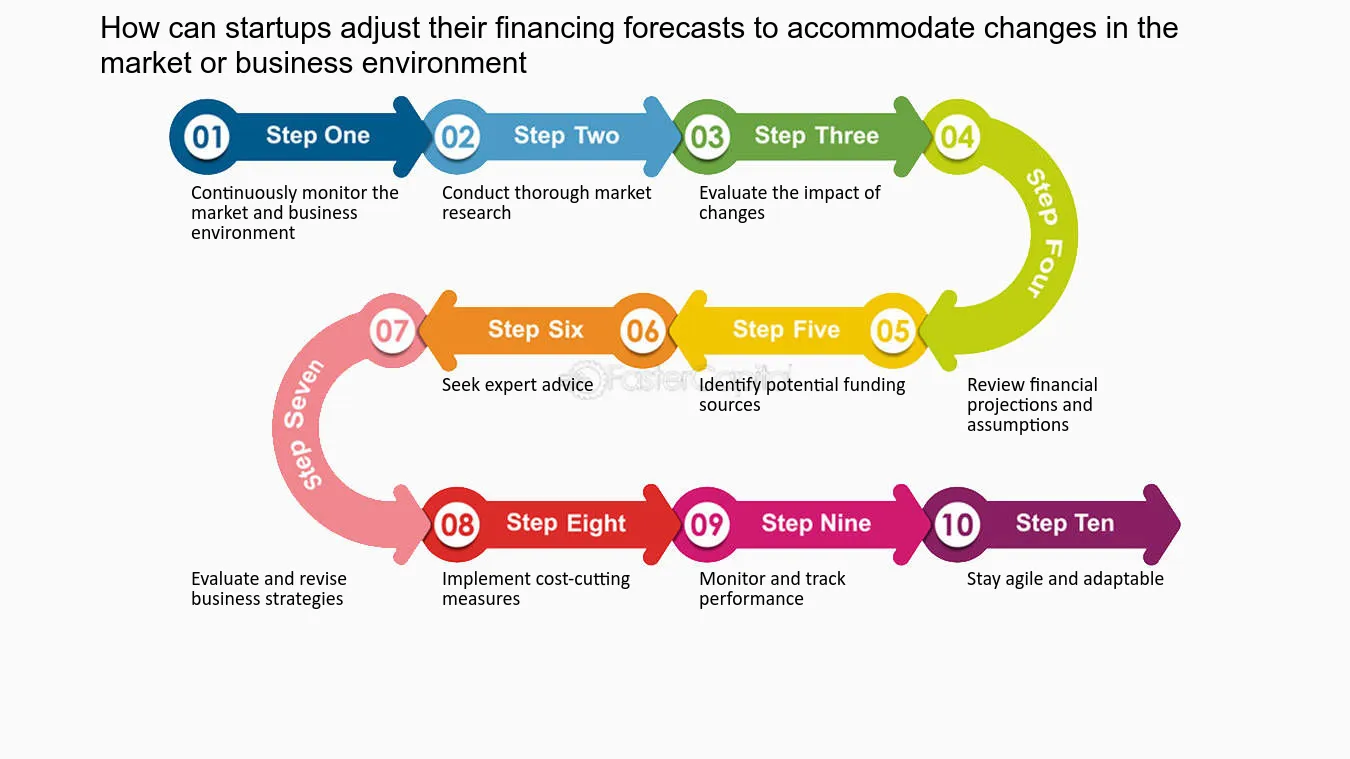 How can startups adjust their financing forecasts to accommodate changes in the market or business environment

01 Step One
Continuously monitor the market and business environment

02 Step Two
Conduct thorough market research

03 Step Three
Evaluate the impact of changes

04 Step Four
Review financial projections and assumptions

05 Step Five
Identify potential funding sources

06 Step Six
Seek expert advice

FasterCapital

07 Step Seven
Evaluate and revise business strategies

08 Step Eight
Implement cost-cutting measures

09 Step Nine
Monitor and track performance

10 Step Ten
Stay agile and adaptable